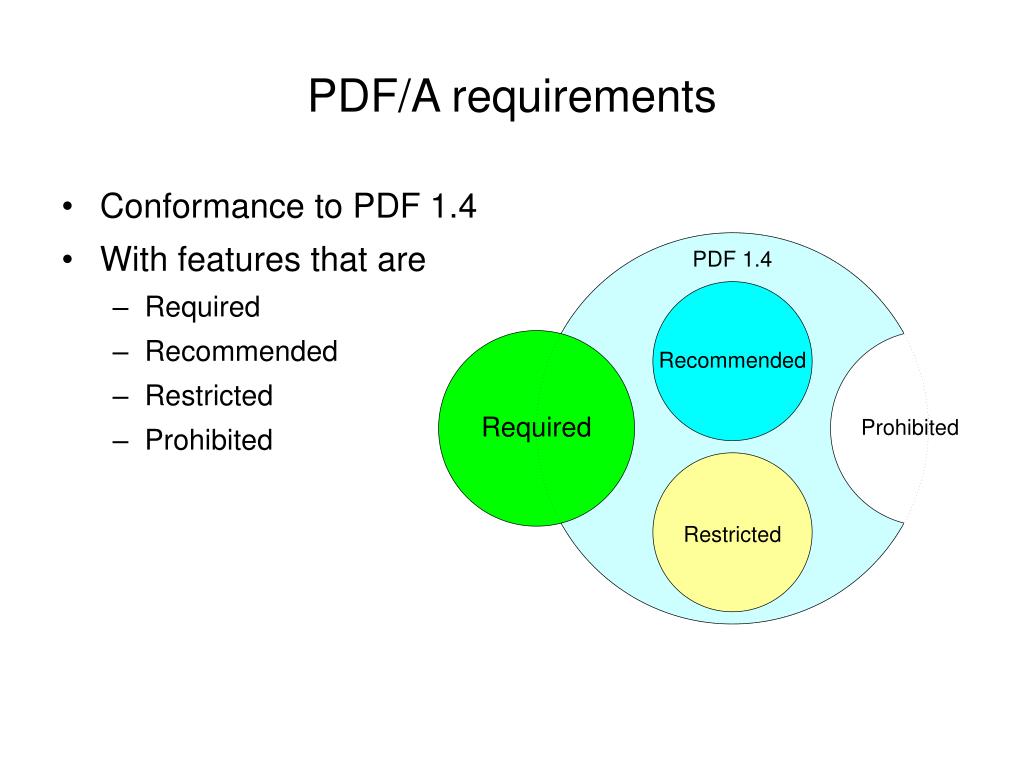 PDF/A requirements

• Conformance to PDF 1.4
• With features that are
– Required
– Recommended
– Restricted
– Prohibited

PDF 1.4
Recommended
Required
Prohibited
Restricted